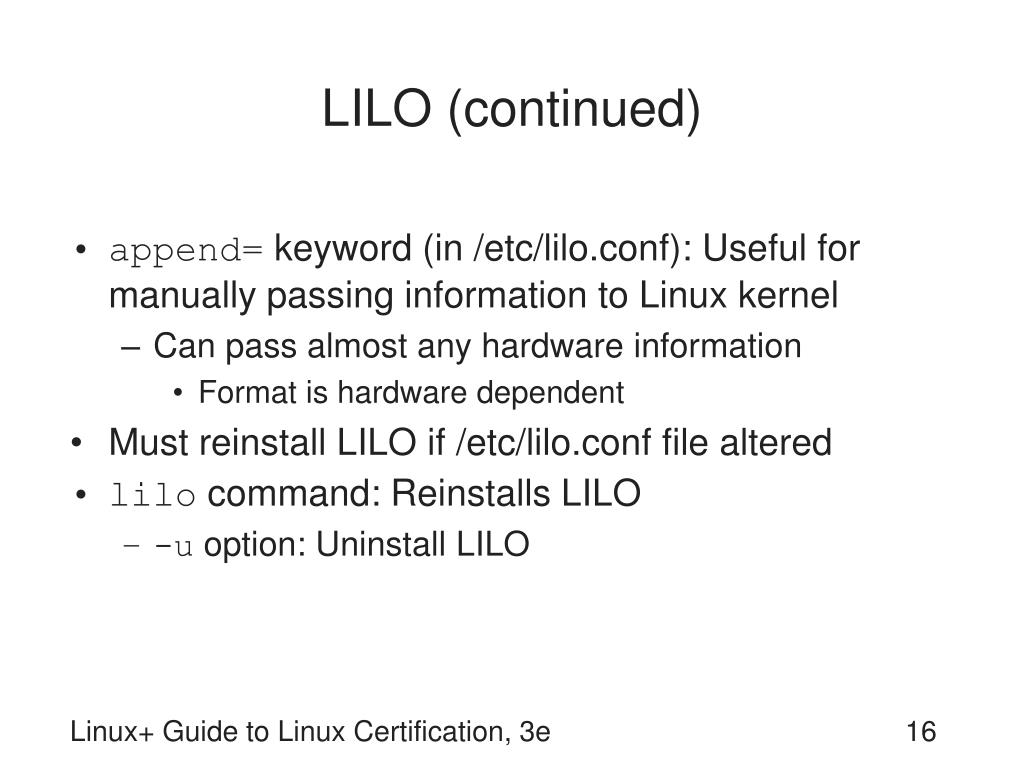 LILO (continued)

• append= keyword (in /etc/lilo.conf): Useful for manually passing information to Linux kernel
– Can pass almost any hardware information
• Format is hardware dependent
• Must reinstall LILO if /etc/lilo.conf file altered
• lilo command: Reinstalls LILO
– -u option: Uninstall LILO

Linux+ Guide to Linux Certification, 3e

16